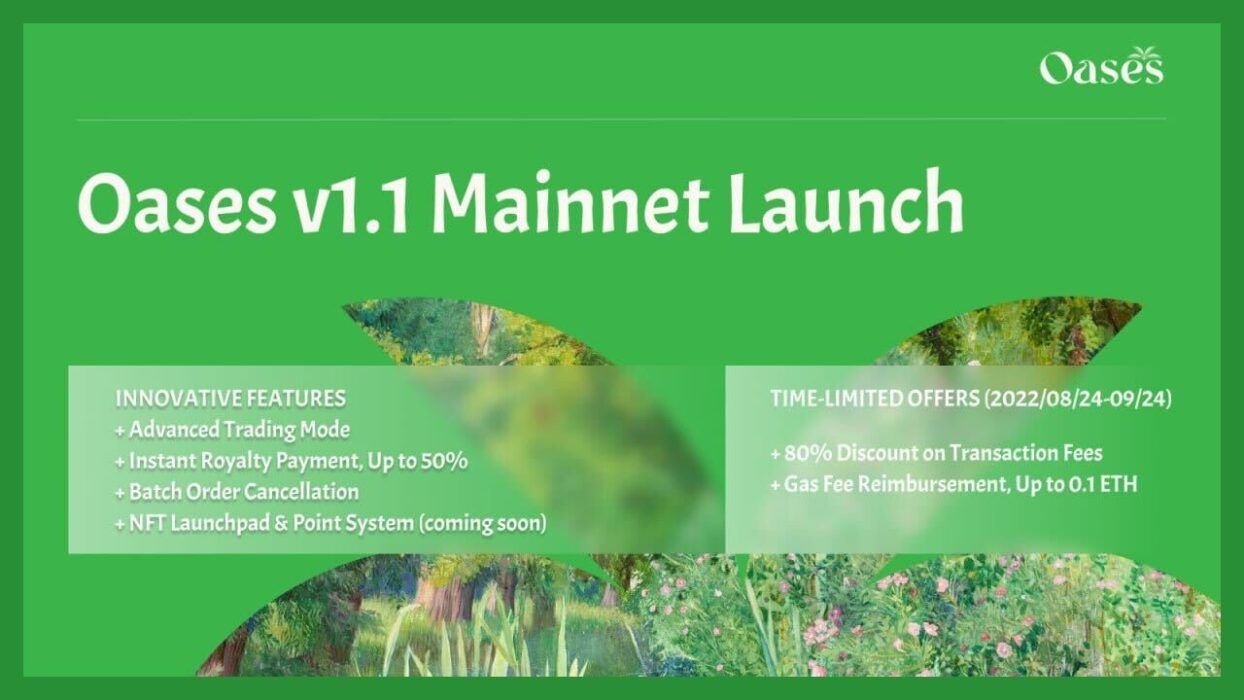 Oases

Oases v1.1 Mainnet Launch

INNOVATIVE FEATURES
+ Advanced Trading Mode
+ Instant Royalty Payment, Up to 50%
+ Batch Order Cancellation
+ NFT Launchpad & Point System (coming soon)

TIME-LIMITED OFFERS (2022/08/24-09/24)

+ 80% Discount on Transaction Fees
+ Gas Fee Reimbursement, Up to 0.1 ETH